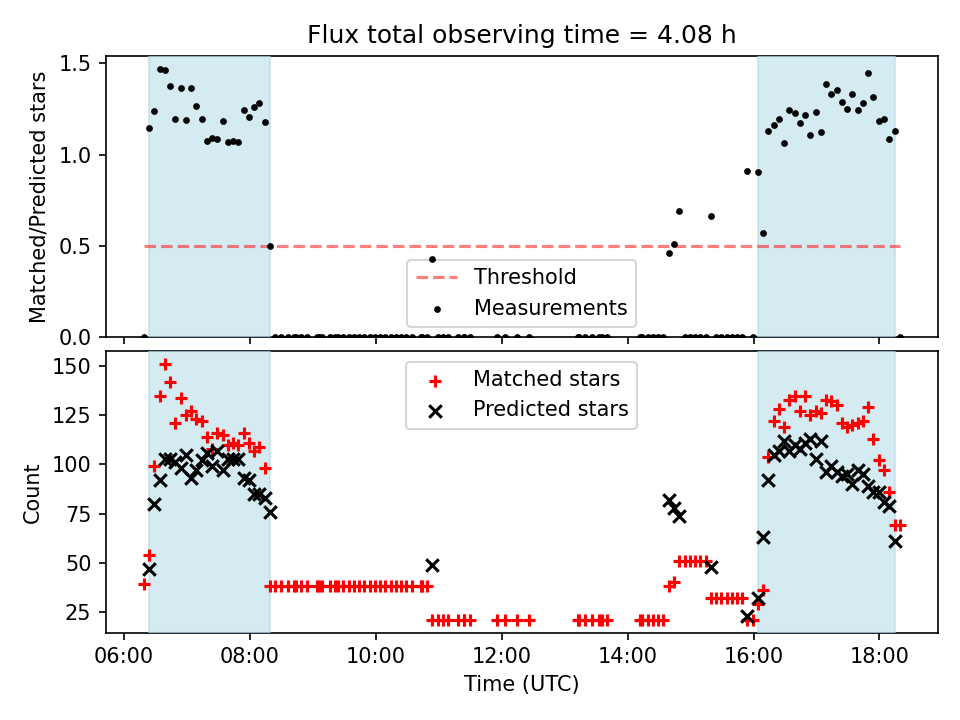 Flux total observing time = 4.08 h

Matched/Predicted stars

1.5
1.0
0.5
0.0

Threshold
Measurements

Count

150
125
100
75
50
25

Matched stars
Predicted stars

06:00
08:00
10:00
12:00
14:00
16:00
18:00

Time (UTC)